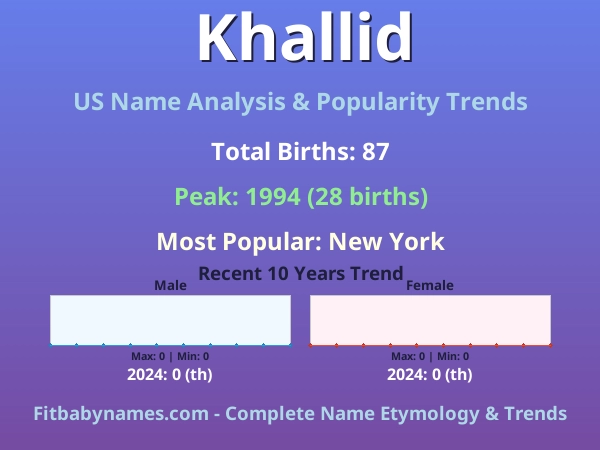 Khallid

US Name Analysis & Popularity Trends

Total Births: 87

Peak: 1994 (28 births)

Most Popular: New York

Recent 10 Years Trend

Male

Max: 0 | Min: 0

2024: 0 (th)

Female

Max: 0 | Min: 0

2024: 0 (th)

Fitbabynames.com - Complete Name Etymology & Trends